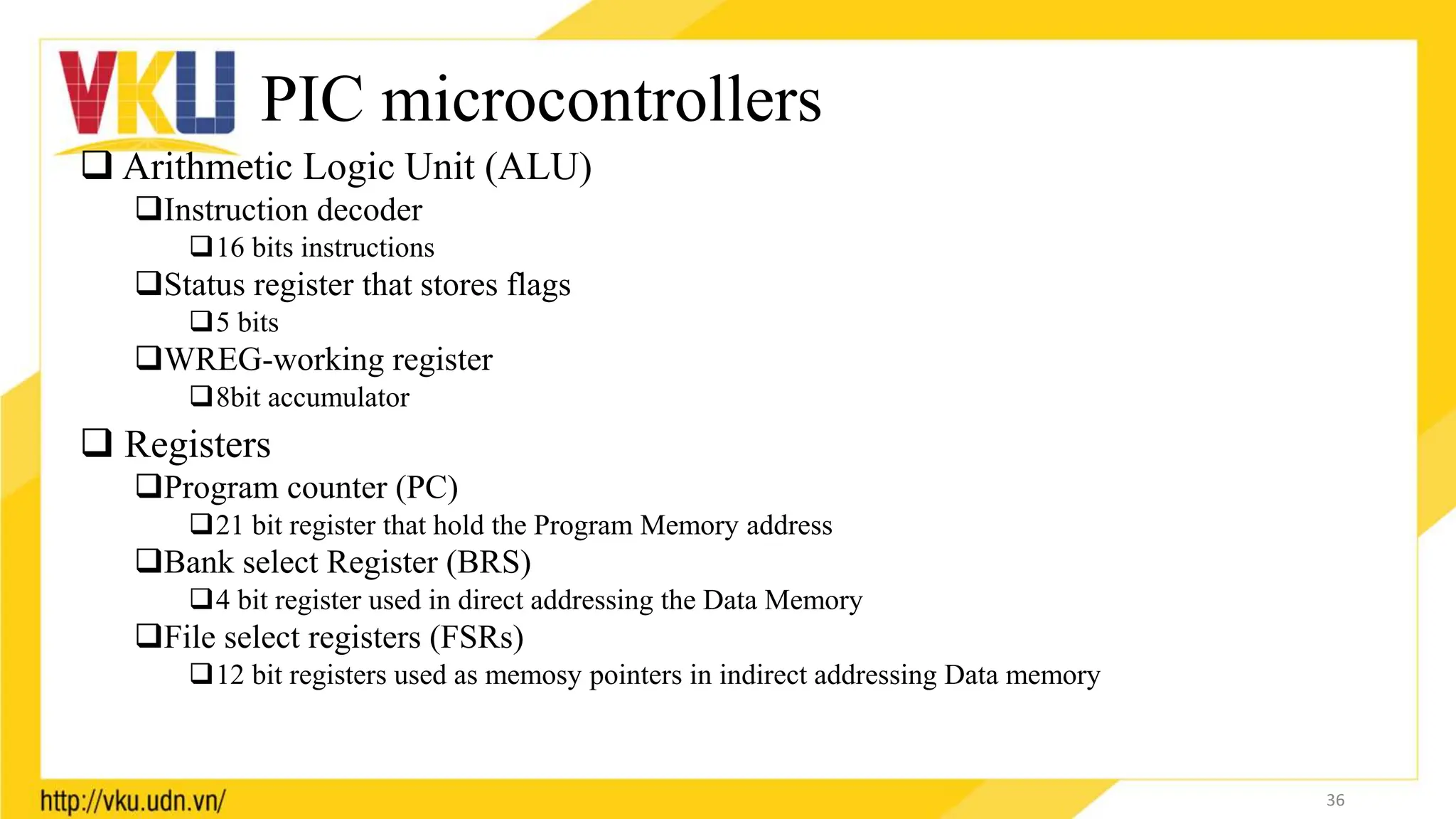 VKU PIC microcontrollers

❑ Arithmetic Logic Unit (ALU)
❑Instruction decoder
❑16 bits instructions
❑Status register that stores flags
❑5 bits
❑WREG-working register
❑8bit accumulator

❑ Registers
❑Program counter (PC)
❑21 bit register that hold the Program Memory address
❑Bank select Register (BRS)
❑4 bit register used in direct addressing the Data Memory
❑File select registers (FSRs)
❑12 bit registers used as memosy pointers in indirect addressing Data memory

http://vku.udn.vn/

36